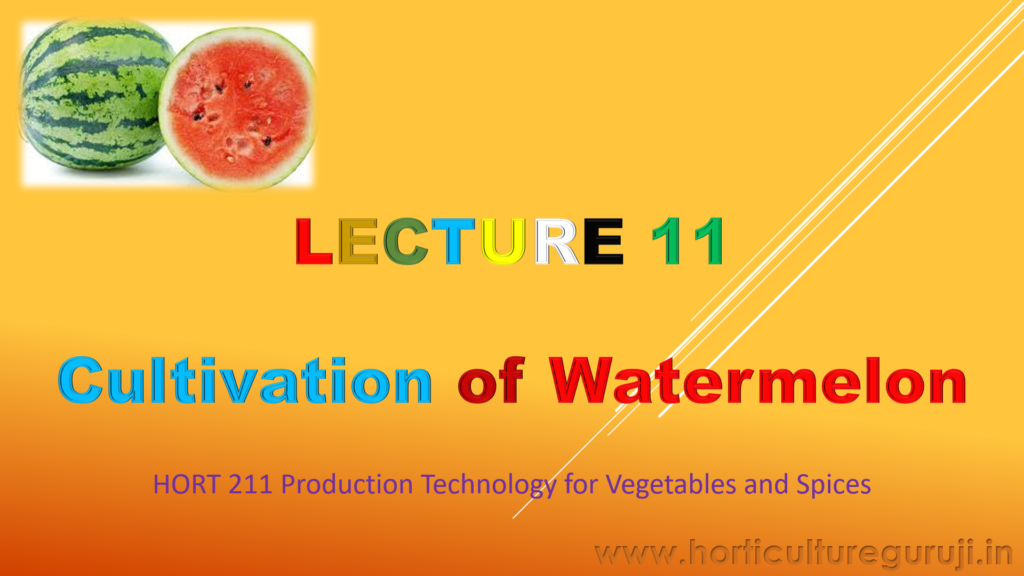 LECTURE 11

Cultivation of Watermelon

HORT 211 Production Technology for Vegetables and Spices

www.horticultureguruji.in